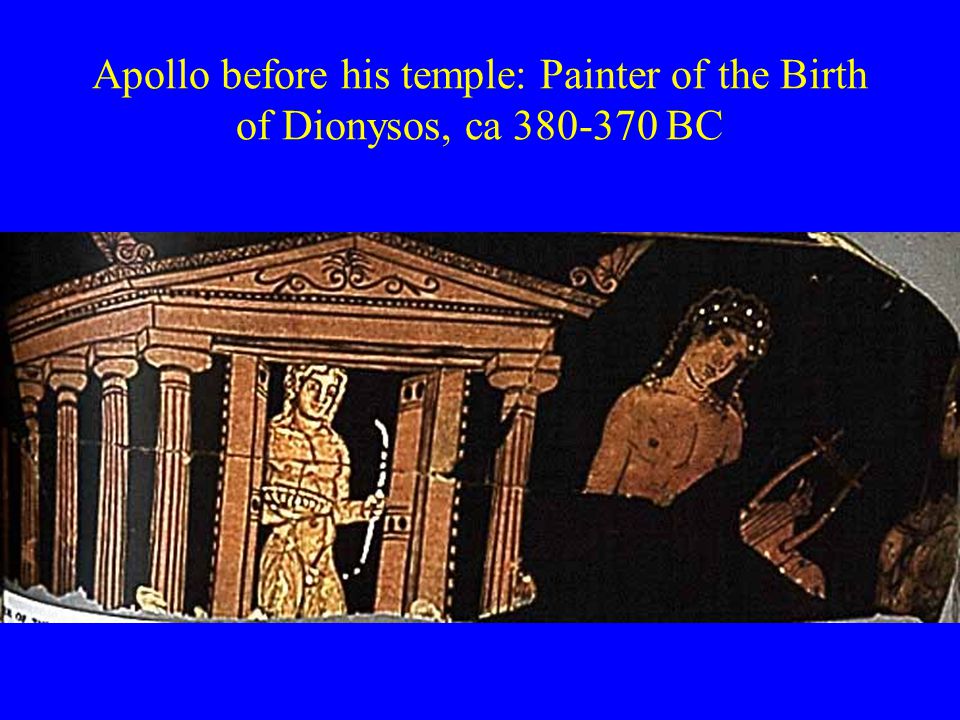 Apollo before his temple: Painter of the Birth of Dionysos, ca 380-370 BC